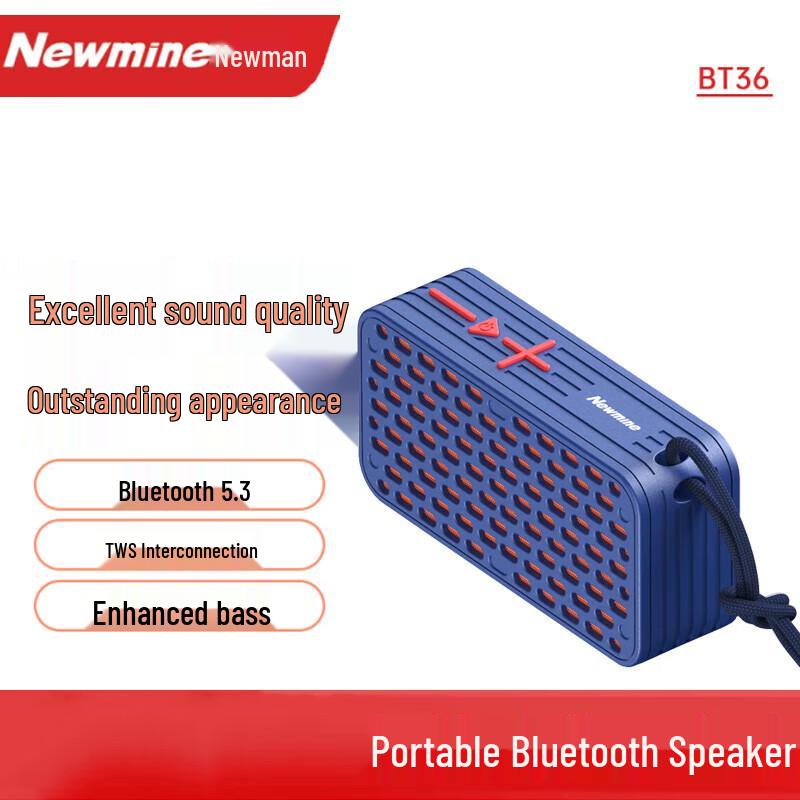 Newmine Newman

BT36

Excellent sound quality

Outstanding appearance

Bluetooth 5.3

TWS Interconnection

Enhanced bass

Newmine

Portable Bluetooth Speaker